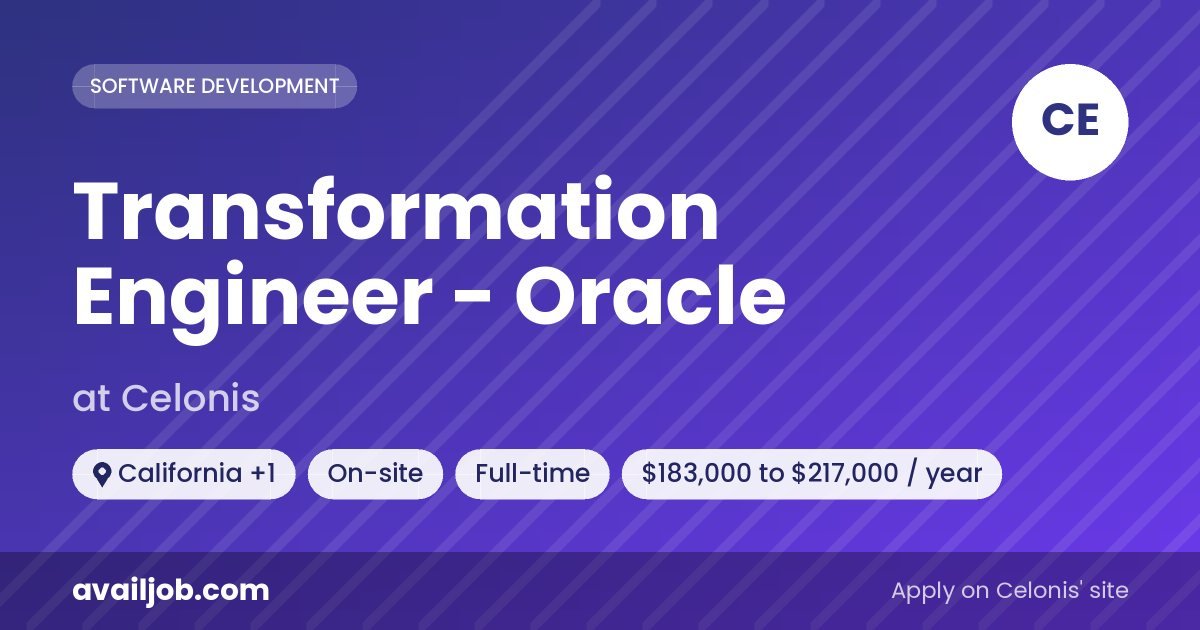 SOFTWARE DEVELOPMENT

CE

Transformation Engineer - Oracle

at Celonis

California +1 On-site Full-time \$183,000 to \$217,000 / year

availjob.com

Apply on Celonis' site